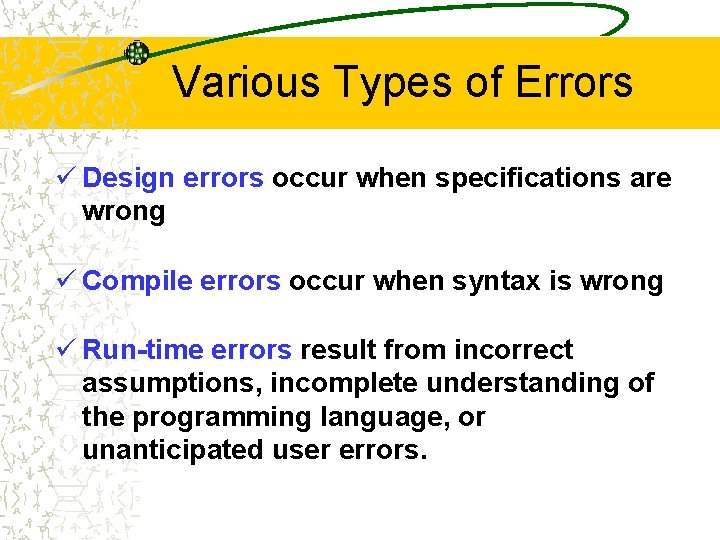 Various Types of Errors

✓ Design errors occur when specifications are wrong

✓ Compile errors occur when syntax is wrong

✓ Run-time errors result from incorrect assumptions, incomplete understanding of the programming language, or unanticipated user errors.